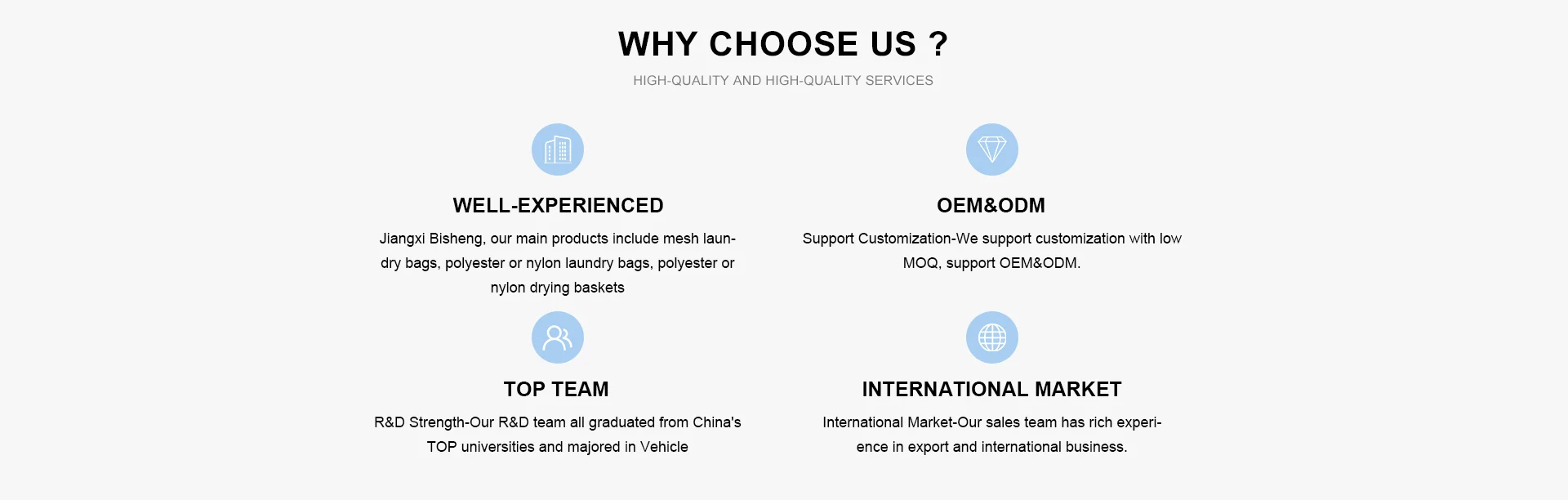 WHY CHOOSE US ?

HIGH-QUALITY AND HIGH-QUALITY SERVICES

WELL-EXPERIENCED

Jiangxi Bisheng, our main products include mesh laundry bags, polyester or nylon laundry bags, polyester or nylon drying baskets

OEM&ODM

Support Customization-We support customization with low MOQ, support OEM&ODM.

TOP TEAM

R&D Strength-Our R&D team all graduated from China's TOP universities and majored in Vehicle

INTERNATIONAL MARKET

International Market-Our sales team has rich experience in export and international business.